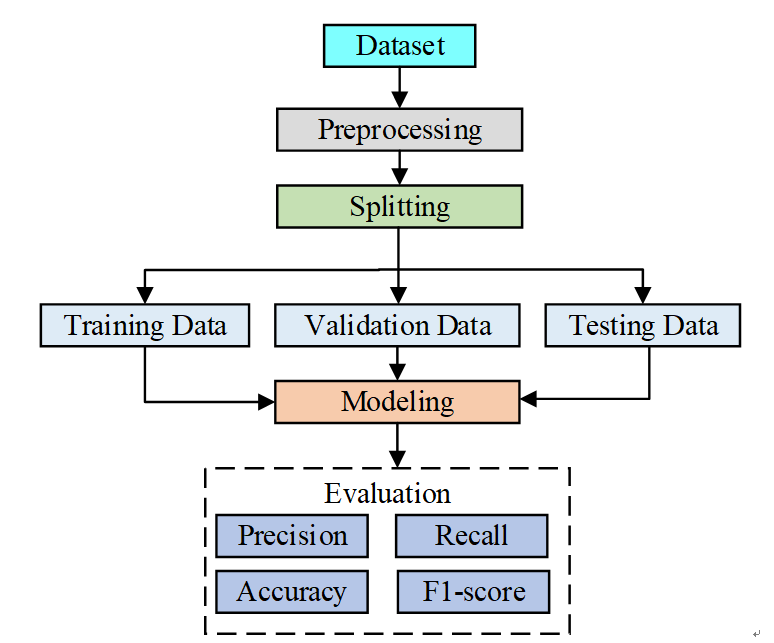 Dataset

Preprocessing

Splitting

Training Data

Validation Data

Testing Data

Modeling

Evaluation

Precision

Recall

Accuracy

F1-score